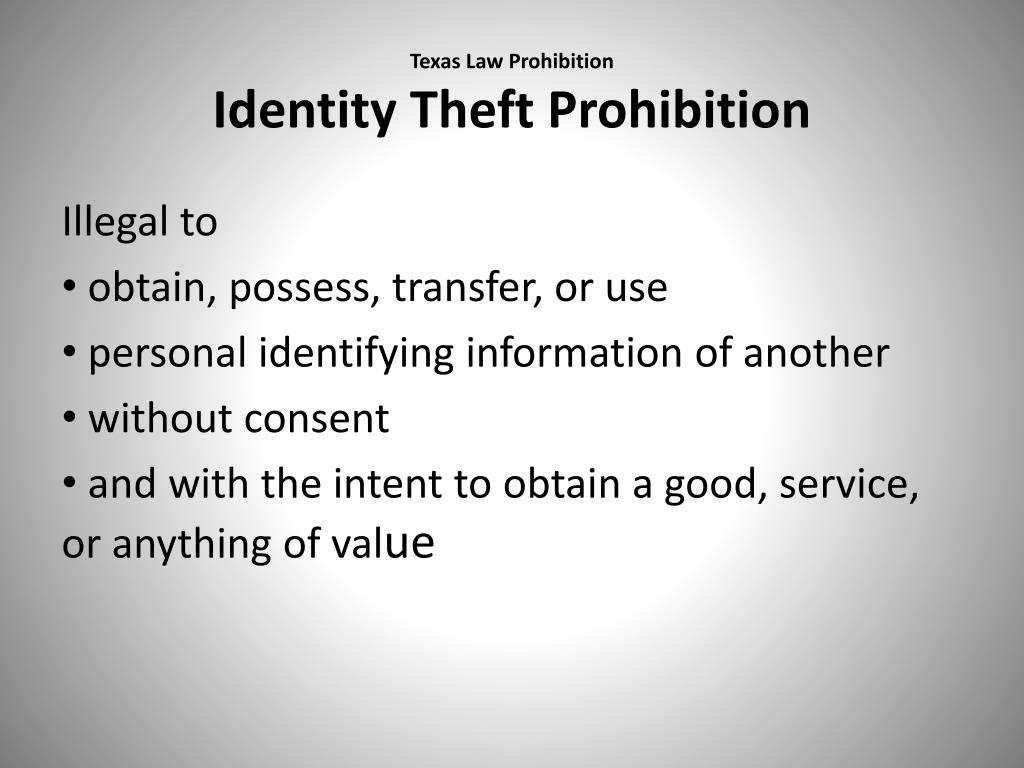 Texas Law Prohibition
Identity Theft Prohibition

Illegal to
• obtain, possess, transfer, or use
• personal identifying information of another
• without consent
• and with the intent to obtain a good, service, or anything of value